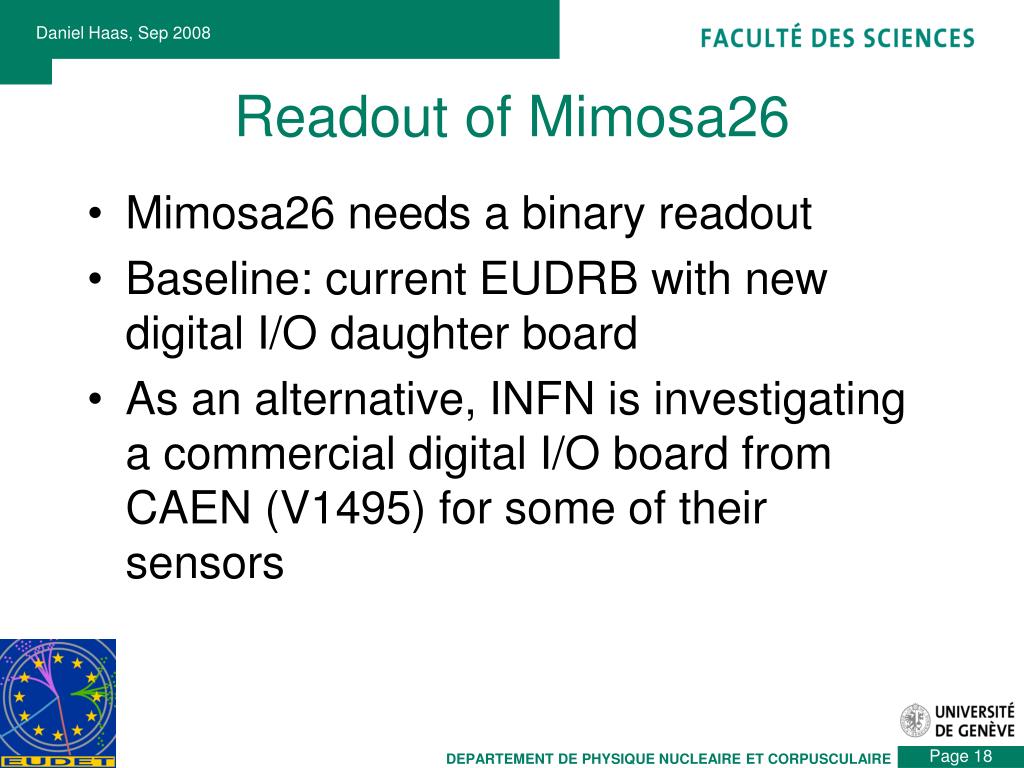 Daniel Haas, Sep 2008

FACULTÉ DES SCIENCES

Readout of Mimosa26

• Mimosa26 needs a binary readout
• Baseline: current EUDRB with new digital I/O daughter board
• As an alternative, INFN is investigating a commercial digital I/O board from CAEN (V1495) for some of their sensors

EUDET

UNIVERSITÉ DE GENÈVE

DEPARTEMENT DE PHYSIQUE NUCLEAIRE ET CORPUSCULAIRE

Page 18